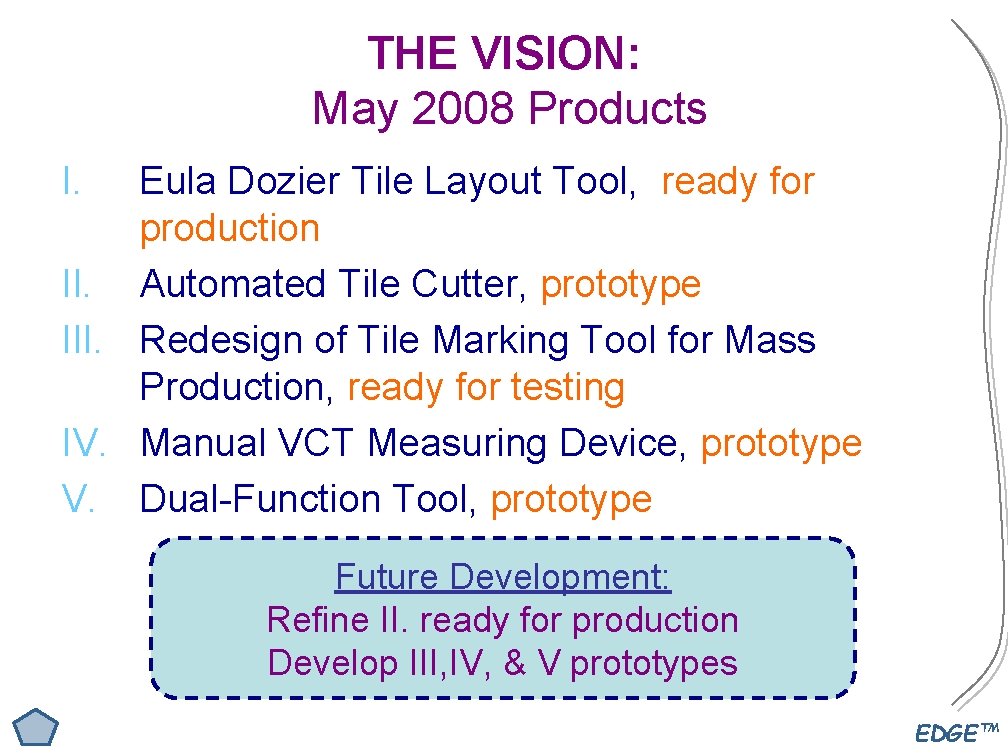 THE VISION:
May 2008 Products

I. Eula Dozier Tile Layout Tool, ready for production
II. Automated Tile Cutter, prototype
III. Redesign of Tile Marking Tool for Mass Production, ready for testing
IV. Manual VCT Measuring Device, prototype
V. Dual-Function Tool, prototype

Future Development:
Refine II. ready for production
Develop III,IV, & V prototypes

EDGE™